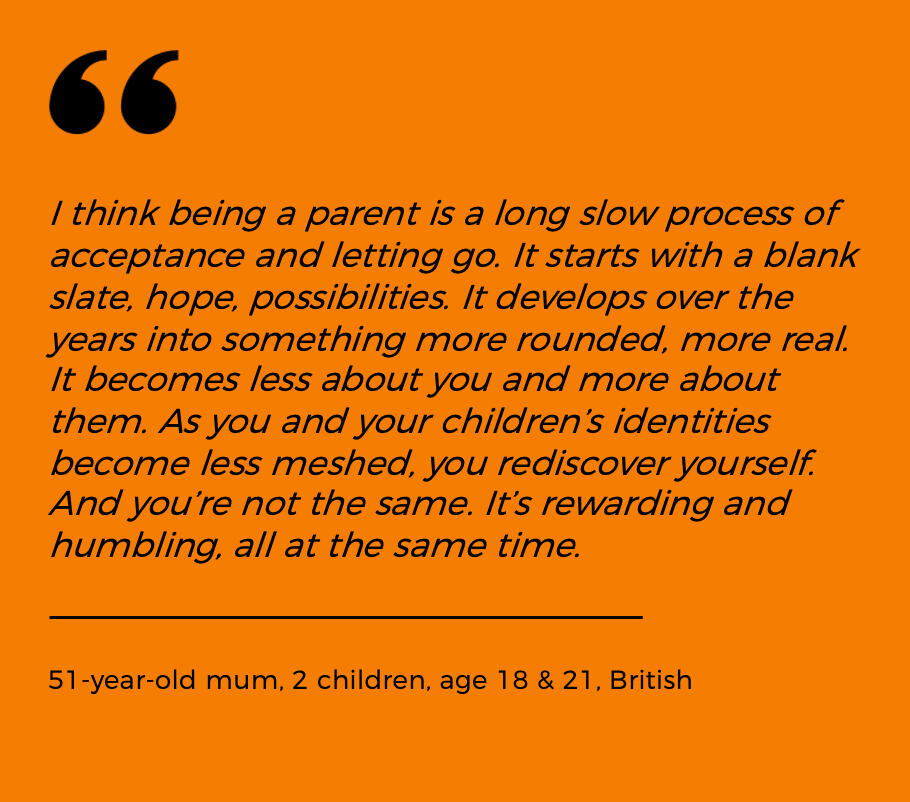 “

I think being a parent is a long slow process of acceptance and letting go. It starts with a blank slate, hope, possibilities. It develops over the years into something more rounded, more real. It becomes less about you and more about them. As you and your children’s identities become less meshed, you rediscover yourself. And you’re not the same. It’s rewarding and humbling, all at the same time.

51-year-old mum, 2 children, age 18 & 21, British